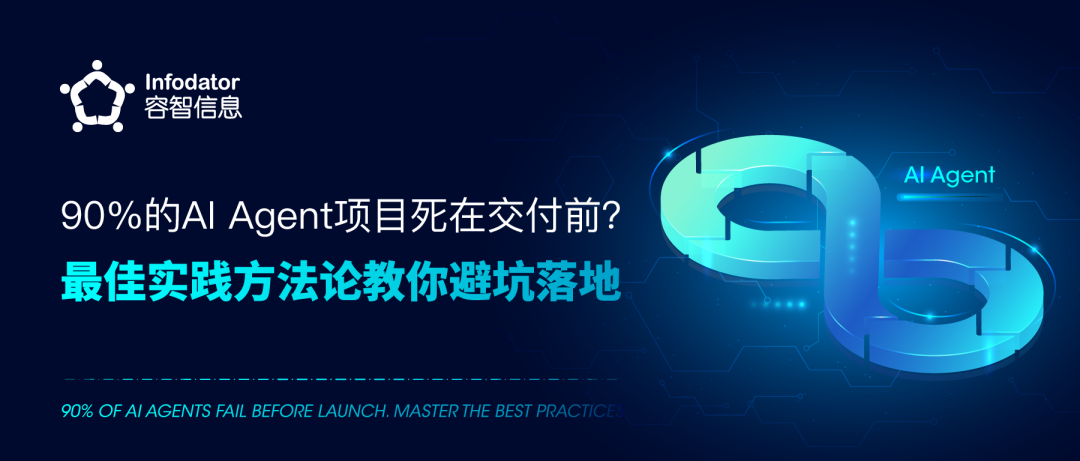 Infodator
容智信息

90%的AI Agent项目死在交付前?
最佳实践方法论教你避坑落地

AI Agent

90% OF AI AGENTS FAIL BEFORE LAUNCH. MASTER THE BEST PRACTICES